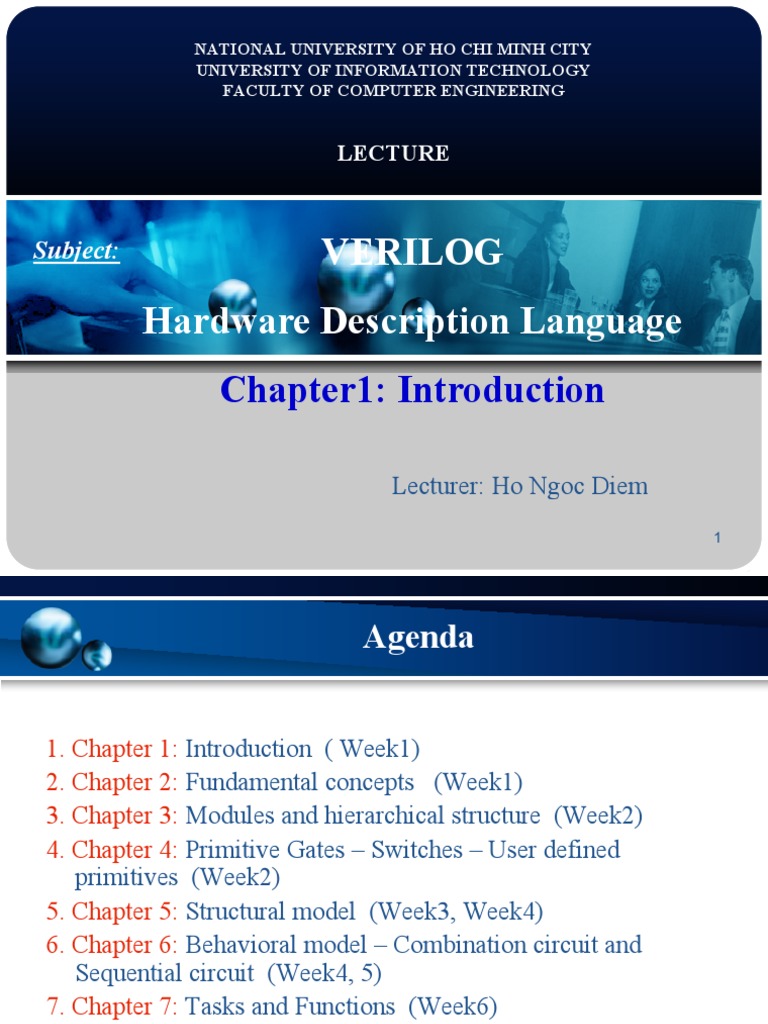 NATIONAL UNIVERSITY OF HO CHI MINH CITY
UNIVERSITY OF INFORMATION TECHNOLOGY
FACULTY OF COMPUTER ENGINEERING

LECTURE

Subject:

VERILOG

Hardware Description Language

Chapter1: Introduction

Lecturer: Ho Ngoc Diem

1

Agenda

1. Chapter 1: Introduction ( Week1)
2. Chapter 2: Fundamental concepts (Week1)
3. Chapter 3: Modules and hierarchical structure (Week2)
4. Chapter 4: Primitive Gates – Switches – User defined primitives (Week2)
5. Chapter 5: Structural model (Week3, Week4)
6. Chapter 6: Behavioral model – Combination circuit and Sequential circuit (Week4, 5)
7. Chapter 7: Tasks and Functions (Week6)